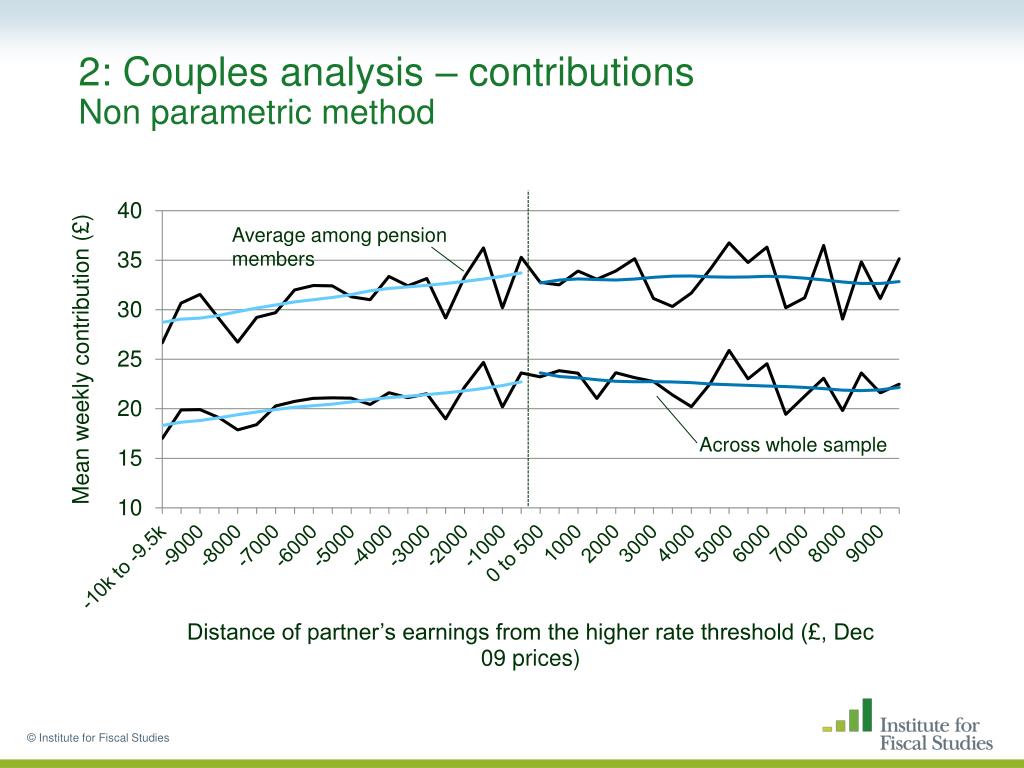 2: Couples analysis – contributions
Non parametric method

Mean weekly contribution (£)

40
35
30
25
20
15
10

Average among pension members

Across whole sample

-10k to -9.5k
-9000
-8000
-7000
-6000
-5000
-4000
-3000
-2000
-1000
0 to 500
1000
2000
3000
4000
5000
6000
7000
8000
9000

Distance of partner's earnings from the higher rate threshold (£, Dec 09 prices)

© Institute for Fiscal Studies

Institute for Fiscal Studies